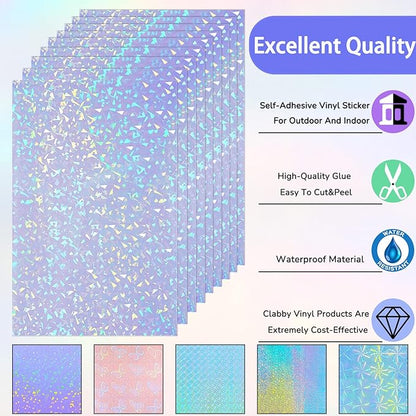 Excellent Quality

Self-Adhesive Vinyl Sticker
For Outdoor And Indoor

High-Quality Glue
Easy To Cut&Peel

Waterproof Material

WATER RESISTANT

Clabby Vinyl Products Are
Extremely Cost-Effective